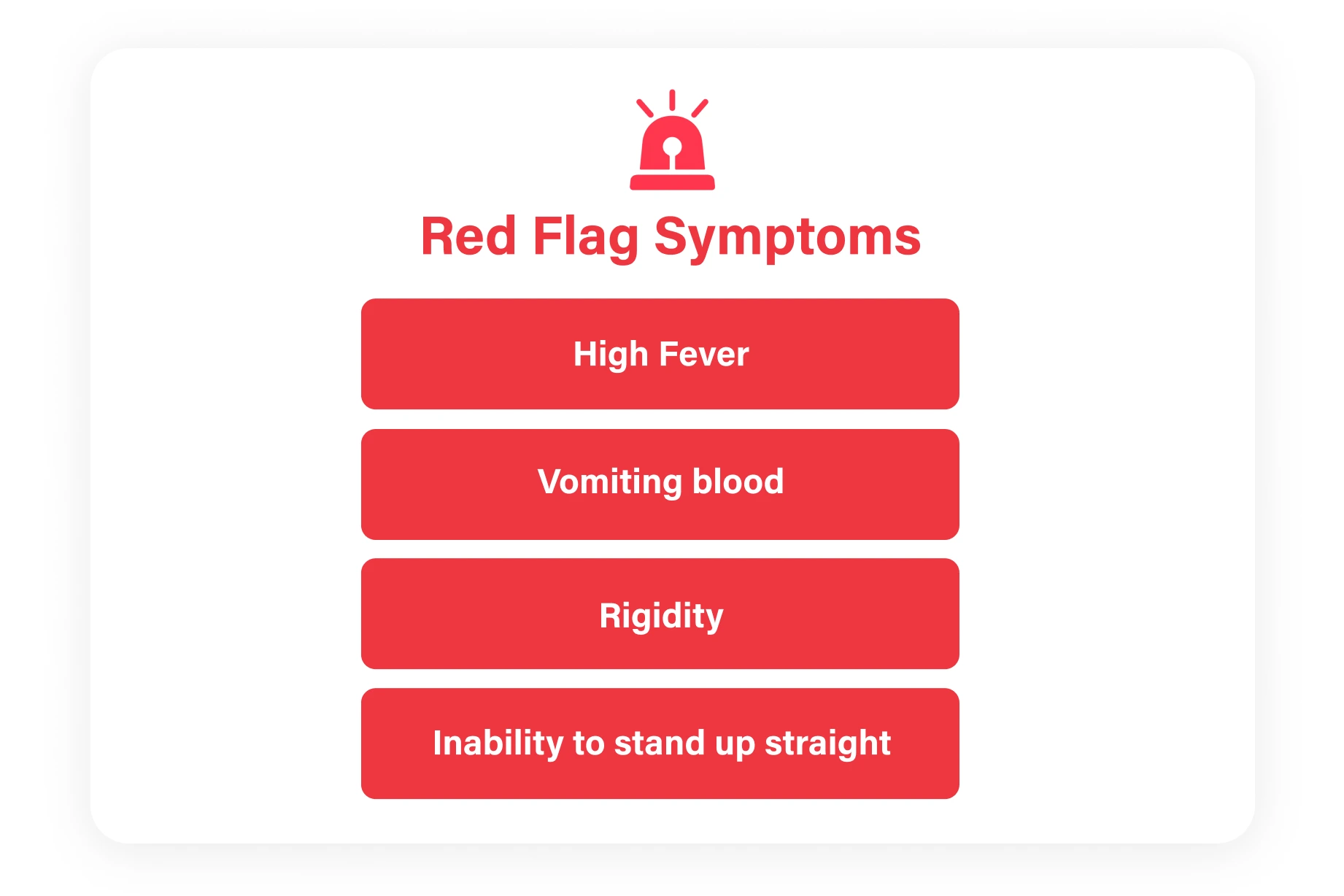 Red Flag Symptoms

High Fever

Vomiting blood

Rigidity

Inability to stand up straight